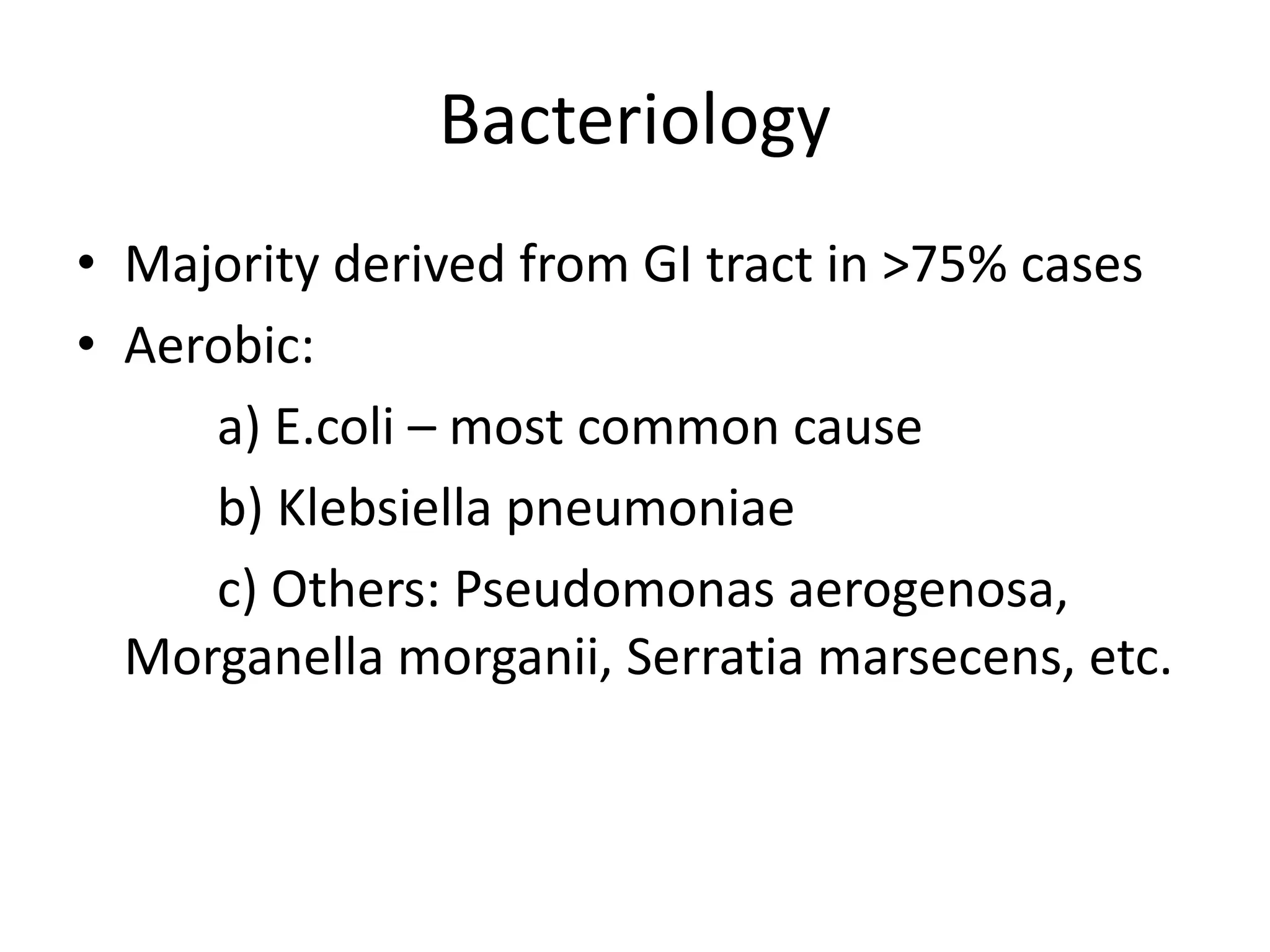 Bacteriology

• Majority derived from GI tract in >75% cases
• Aerobic:
a) E.coli – most common cause
b) Klebsiella pneumoniae
c) Others: Pseudomonas aerogenosa, Morganella morganii, Serratia marsecens, etc.